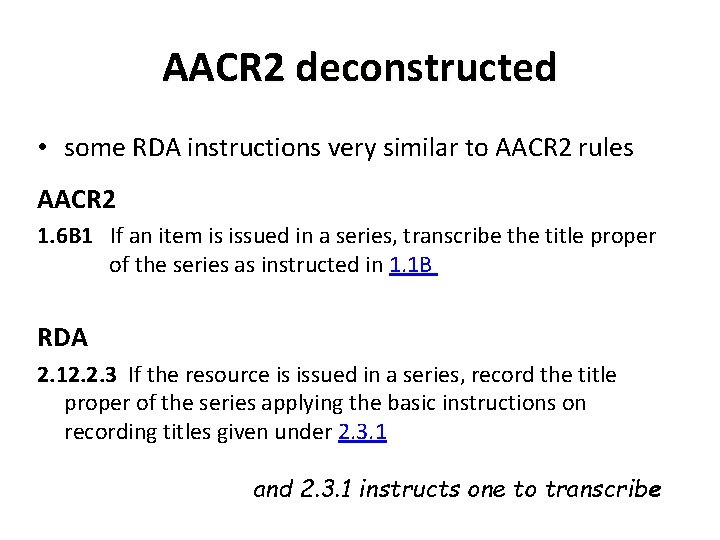 AACR2 deconstructed

• some RDA instructions very similar to AACR2 rules

AACR2

1.6B1 If an item is issued in a series, transcribe the title proper of the series as instructed in 1.1B

RDA

2.12.2.3 If the resource is issued in a series, record the title proper of the series applying the basic instructions on recording titles given under 2.3.1

and 2.3.1 instructs one to transcribe